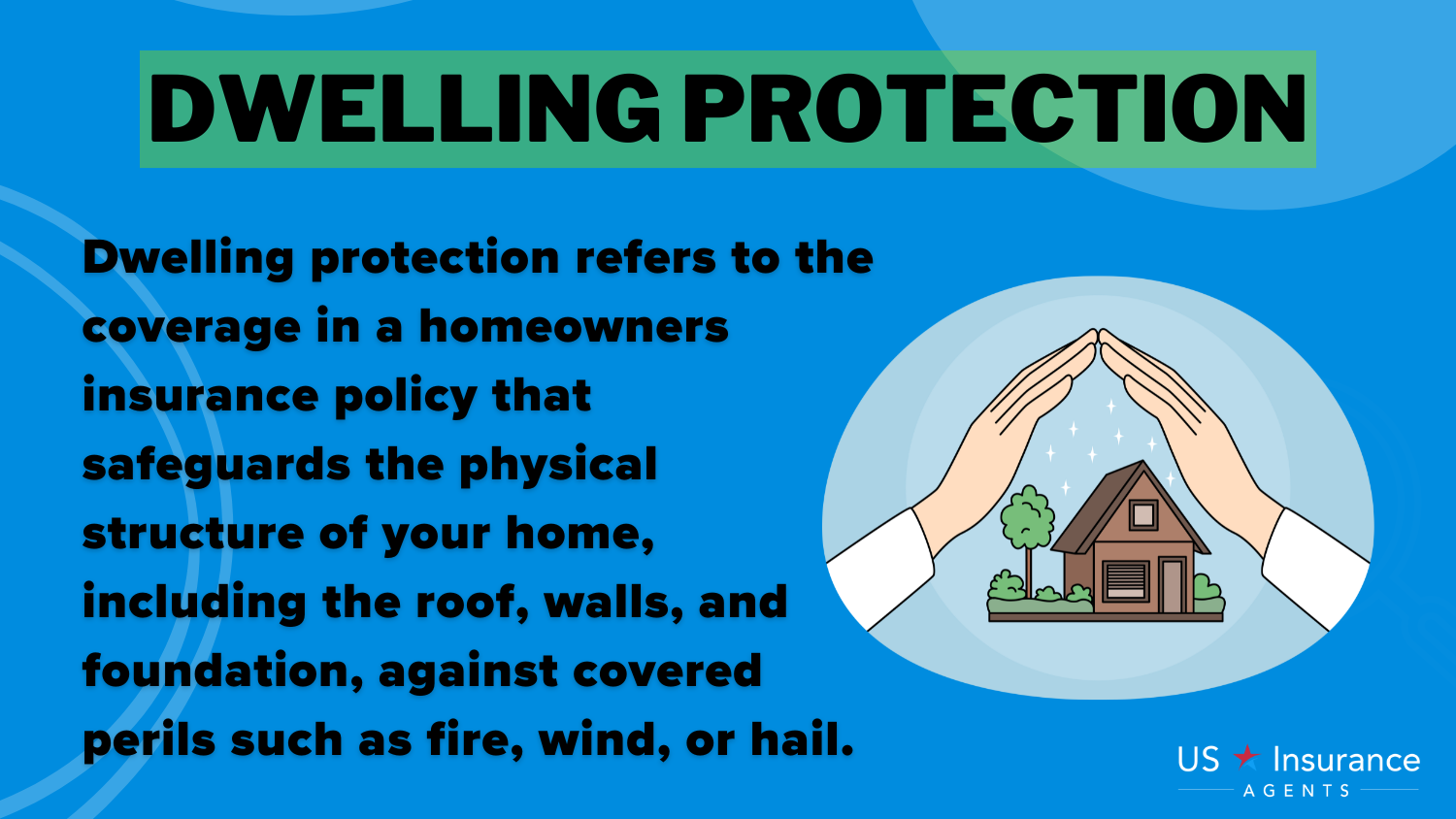 DWELLING PROTECTION

Dwelling protection refers to the coverage in a homeowners insurance policy that safeguards the physical structure of your home, including the roof, walls, and foundation, against covered perils such as fire, wind, or hail.

US Insurance AGENTS